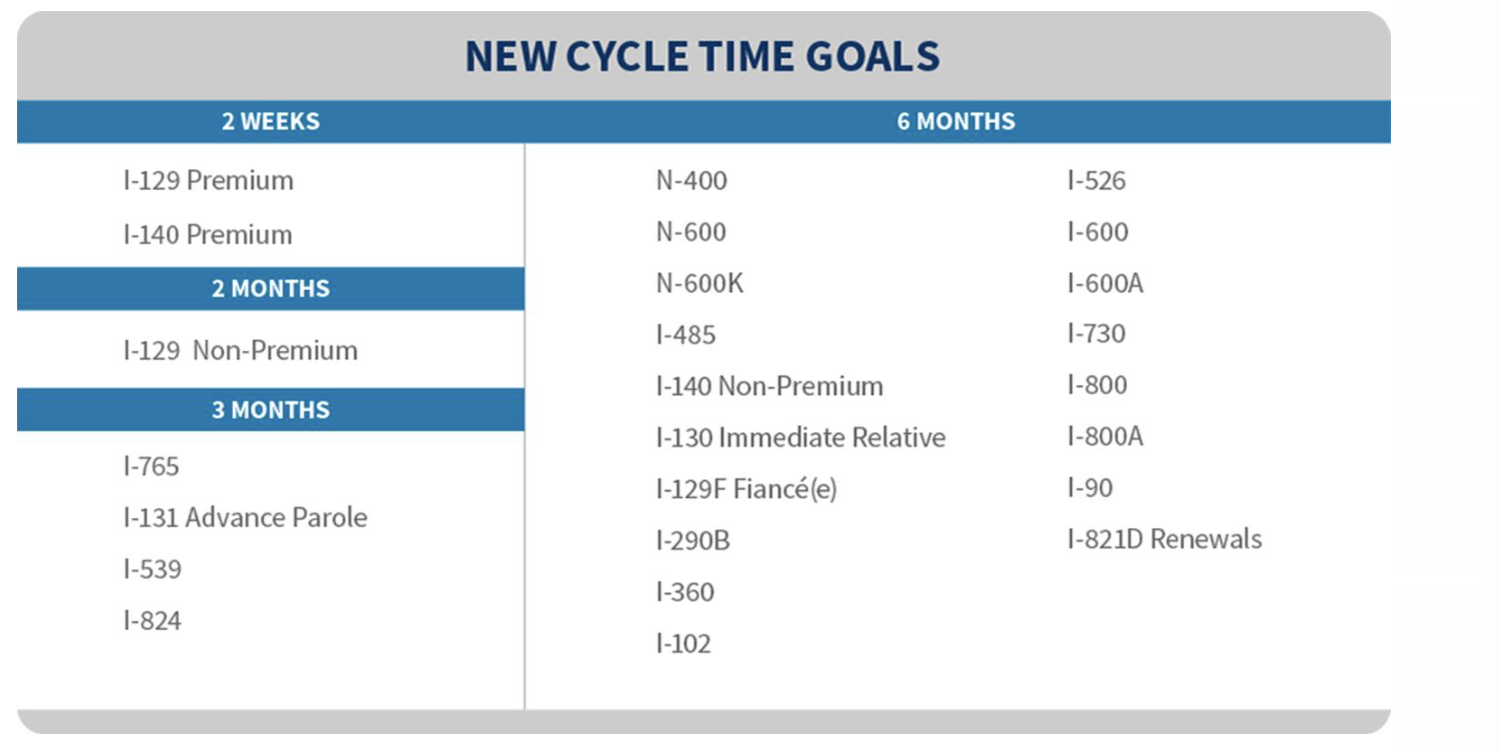 NEW CYCLE TIME GOALS

2 WEEKS

I-129 Premium

I-140 Premium

2 MONTHS

I-129 Non-Premium

3 MONTHS

I-765

I-131 Advance Parole

I-539

I-824

6 MONTHS

N-400

N-600

N-600K

I-485

I-140 Non-Premium

I-130 Immediate Relative

I-129F Fiancé(e)

I-290B

I-360

I-102

I-526

I-600

I-600A

I-730

I-800

I-800A

I-90

I-821D Renewals